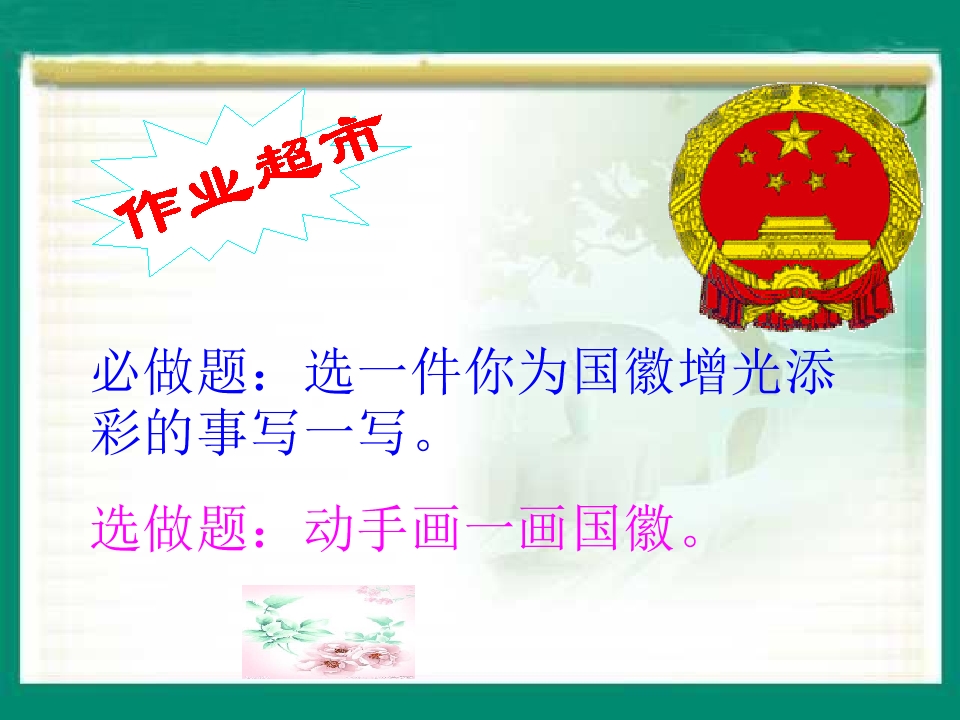 作业超市

必做题：选一件你为国徽增光添彩的事写一写。

选做题：动手画一画国徽。